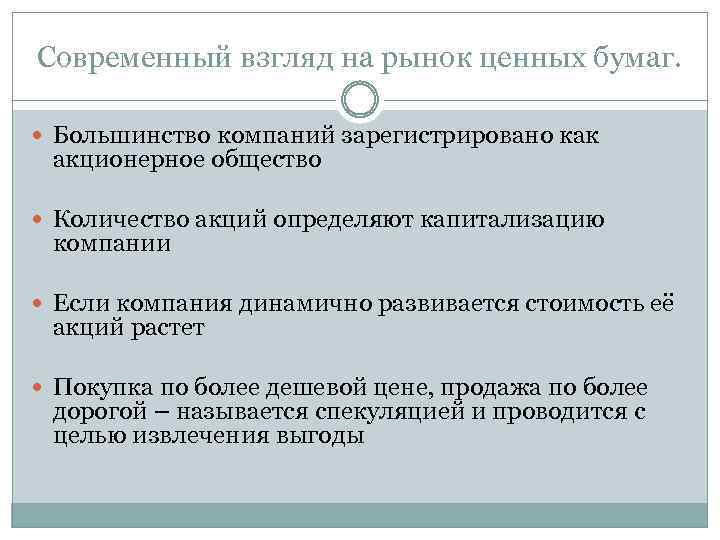 Современный взгляд на рынок ценных бумаг.

Большинство компаний зарегистрировано как акционерное общество

Количество акций определяют капитализацию компании

Если компания динамично развивается стоимость её акций растет

Покупка по более дешевой цене, продажа по более дорогой – называется спекуляцией и проводится с целью извлечения выгоды